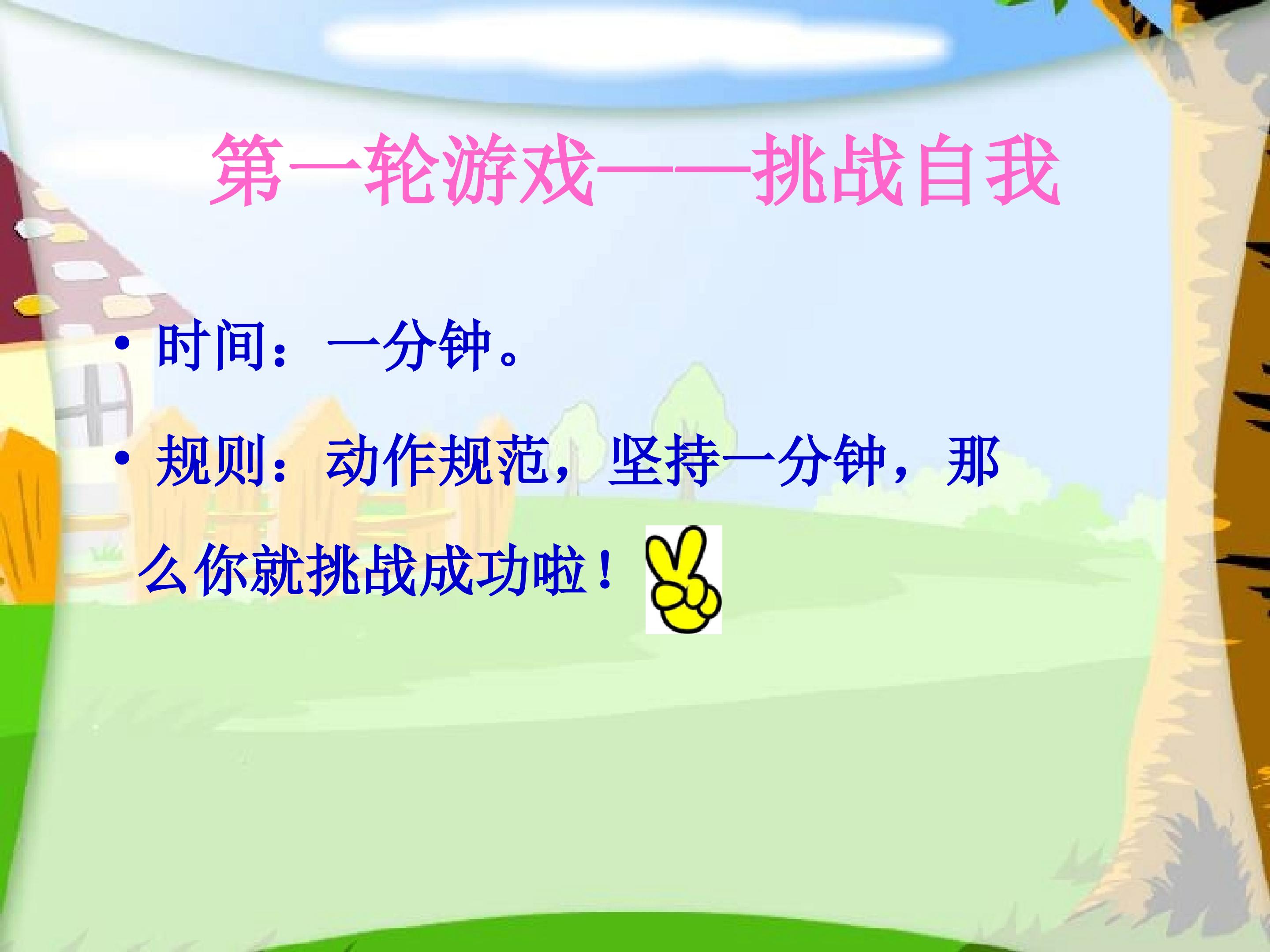 第一轮游戏——挑战自我

• 时间：一分钟。

• 规则：动作规范，坚持一分钟，那么你就挑战成功啦！